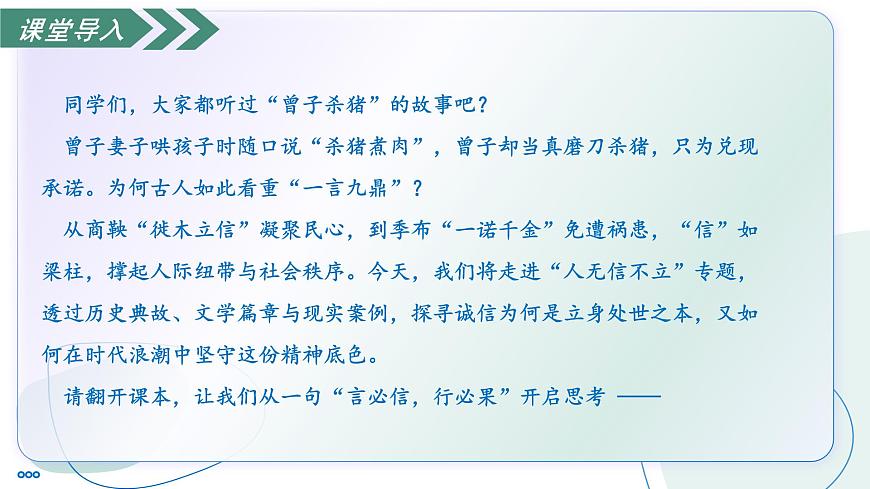 课堂导入

同学们，大家都听过“曾子杀猪”的故事吧？

曾子妻子哄孩子时随口说“杀猪煮肉”，曾子却当真磨刀杀猪，只为兑现承诺。为何古人如此看重“一言九鼎”？

从商鞅“徙木立信”凝聚民心，到季布“一诺千金”免遭祸患，“信”如梁柱，撑起人际纽带与社会秩序。今天，我们将走进“人无信不立”专题，透过历史典故、文学篇章与现实案例，探寻诚信为何是立身处世之本，又如何在时代浪潮中坚守这份精神底色。

请翻开课本，让我们从一句“言必信，行必果”开启思考 ——